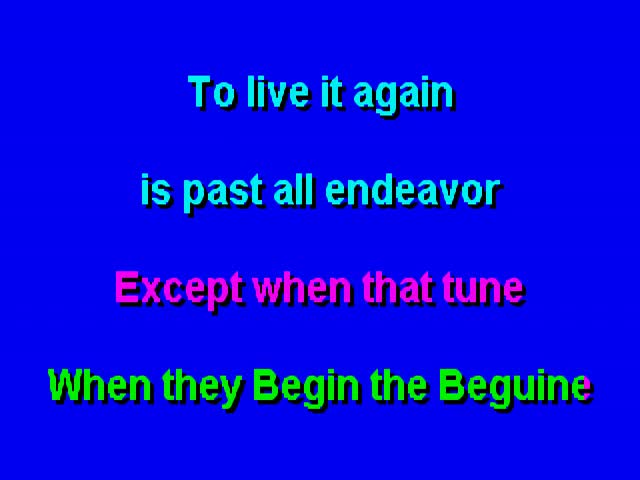 To live it again

is past all endeavor

Except when that tune

When they Begin the Beguine